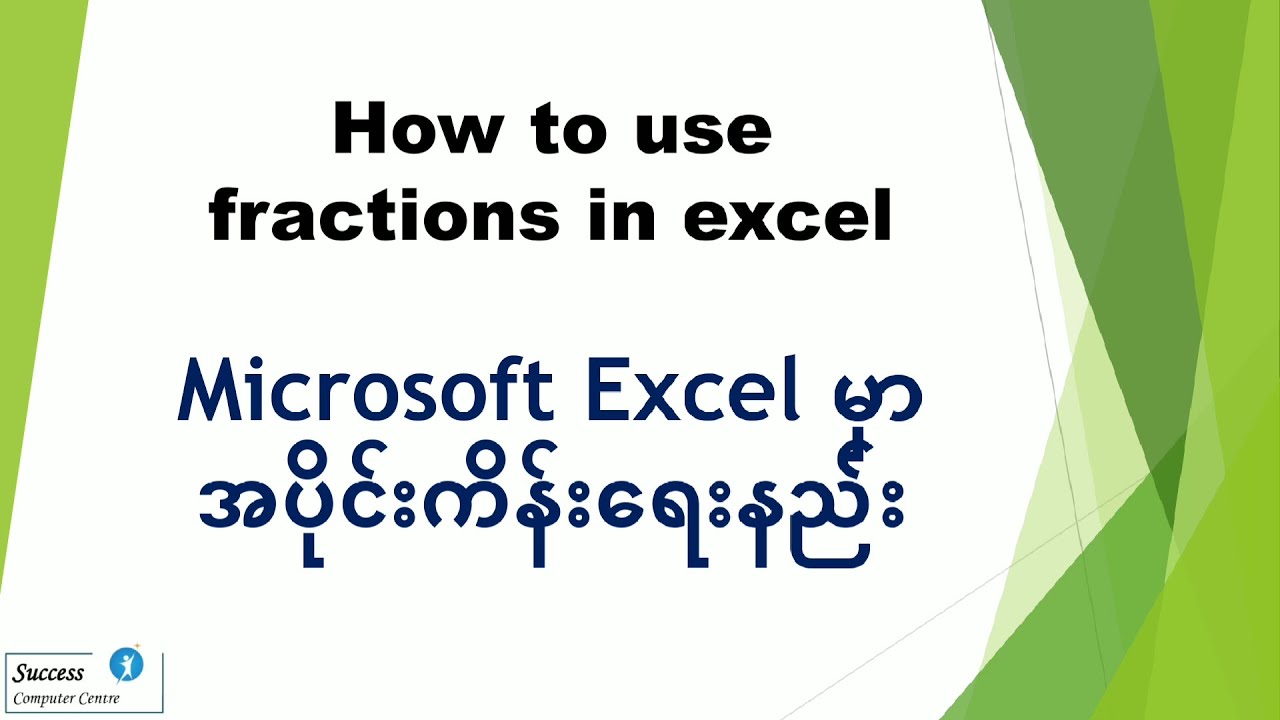 How to use fractions in excel

Microsoft Excel မှာ အပိုင်းကိန်းရေးနည်း

Success
Computer Centre